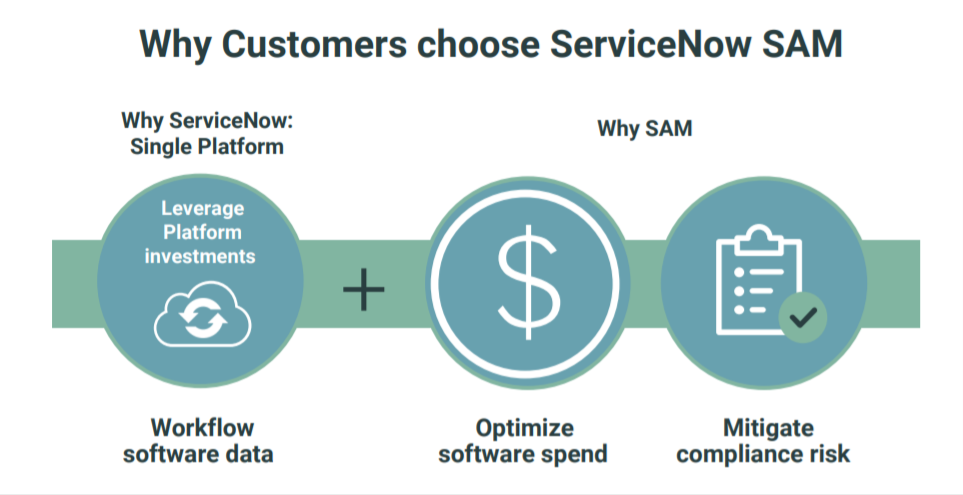 Why Customers choose ServiceNow SAM

Why ServiceNow: Single Platform

Why SAM

Leverage Platform investments

+

$

Workflow software data

Optimize software spend

Mitigate compliance risk